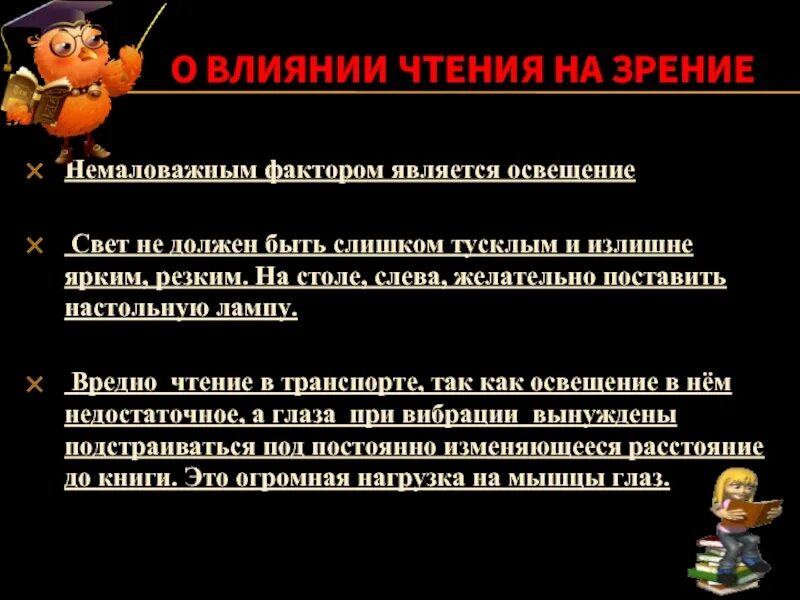 О ВЛИЯНИИ ЧТЕНИЯ НА ЗРЕНИЕ

× Немаловажным фактором является освещение

× Свет не должен быть слишком тусклым и излишне ярким, резким. На столе, слева, желательно поставить настольную лампу.

× Вредно чтение в транспорте, так как освещение в нём недостаточное, а глаза при вибрации вынуждены подстраиваться под постоянно изменяющееся расстояние до книги. Это огромная нагрузка на мышцы глаз.